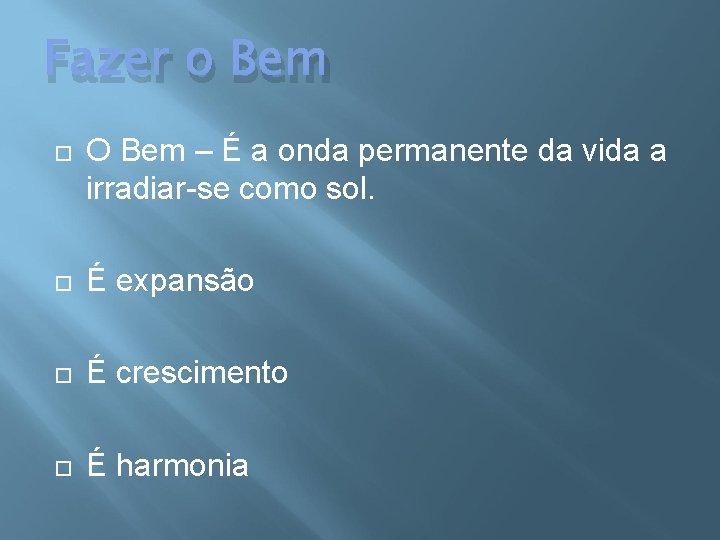 Fazer o Bem

O Bem – É a onda permanente da vida a irradiar-se como sol.

É expansão

É crescimento

É harmonia